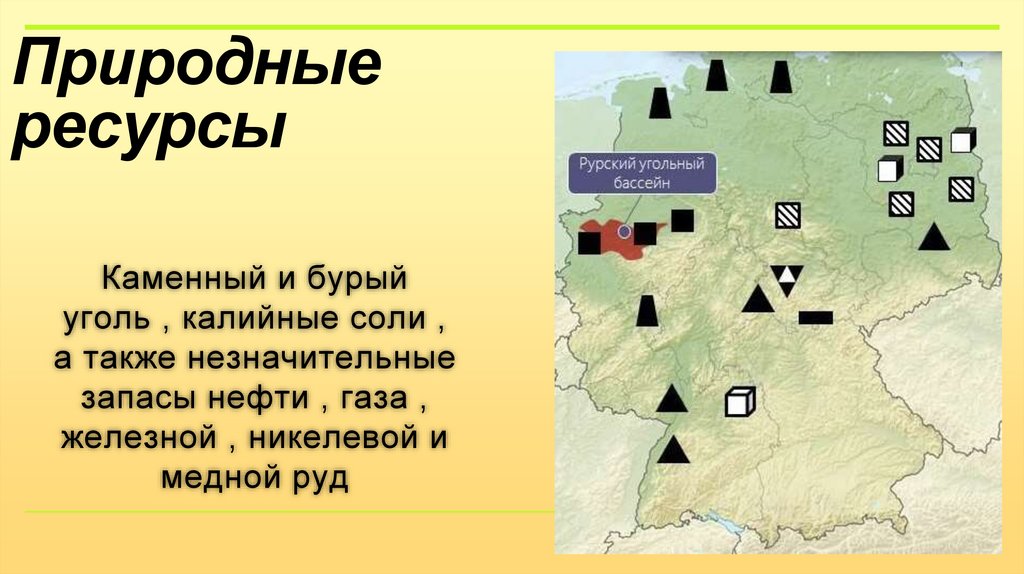 Природные ресурсы

Каменный и бурый уголь , калийные соли , а также незначительные запасы нефти , газа , железной , никелевой и медной руд

Рурский угольный бассейн